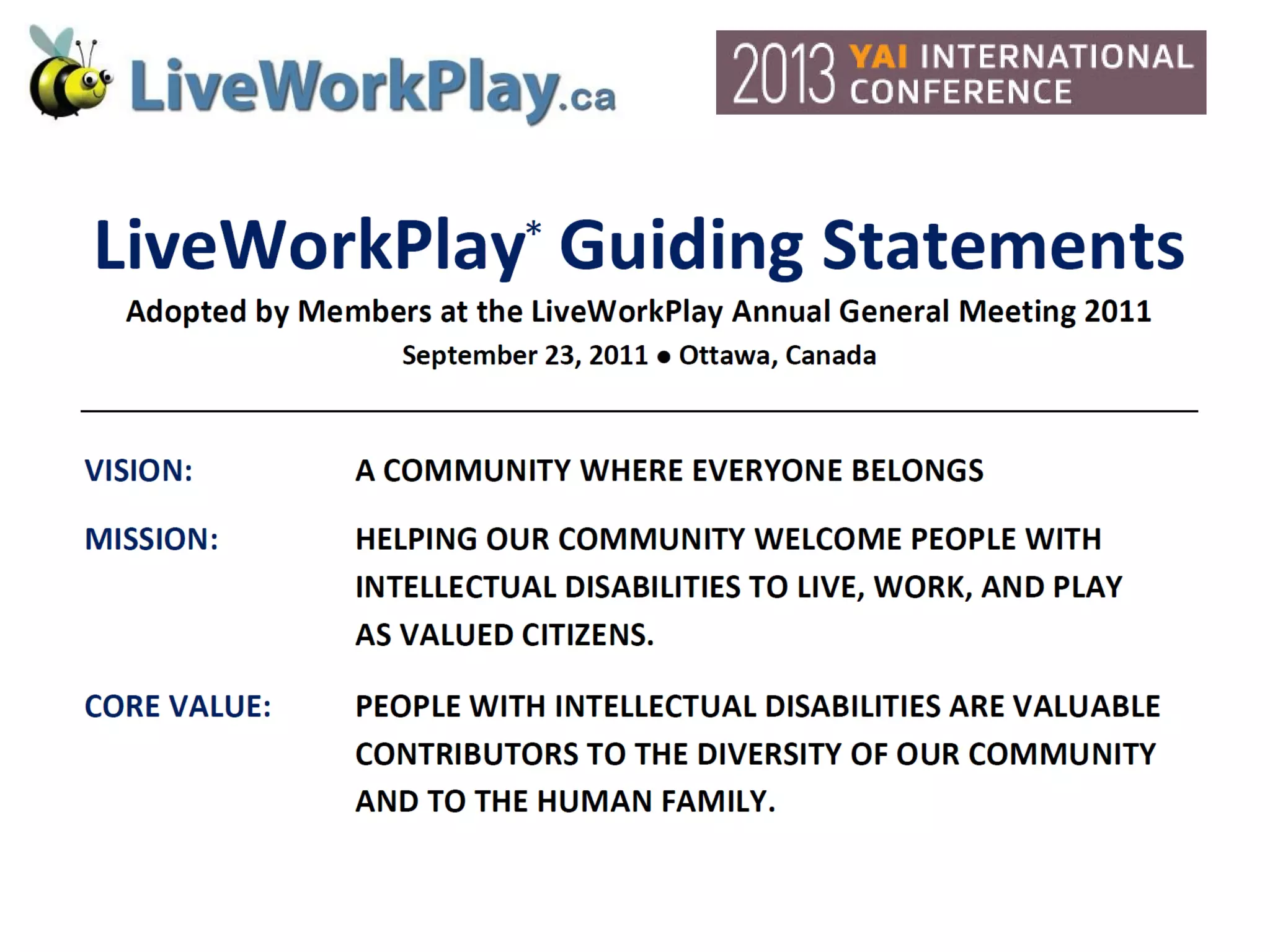 LiveWorkPlay.ca

2013 YAI INTERNATIONAL CONFERENCE

LiveWorkPlay* Guiding Statements

Adopted by Members at the LiveWorkPlay Annual General Meeting 2011

September 23, 2011 ● Ottawa, Canada

VISION: A COMMUNITY WHERE EVERYONE BELONGS

MISSION: HELPING OUR COMMUNITY WELCOME PEOPLE WITH INTELLECTUAL DISABILITIES TO LIVE, WORK, AND PLAY AS VALUED CITIZENS.

CORE VALUE: PEOPLE WITH INTELLECTUAL DISABILITIES ARE VALUABLE CONTRIBUTORS TO THE DIVERSITY OF OUR COMMUNITY AND TO THE HUMAN FAMILY.